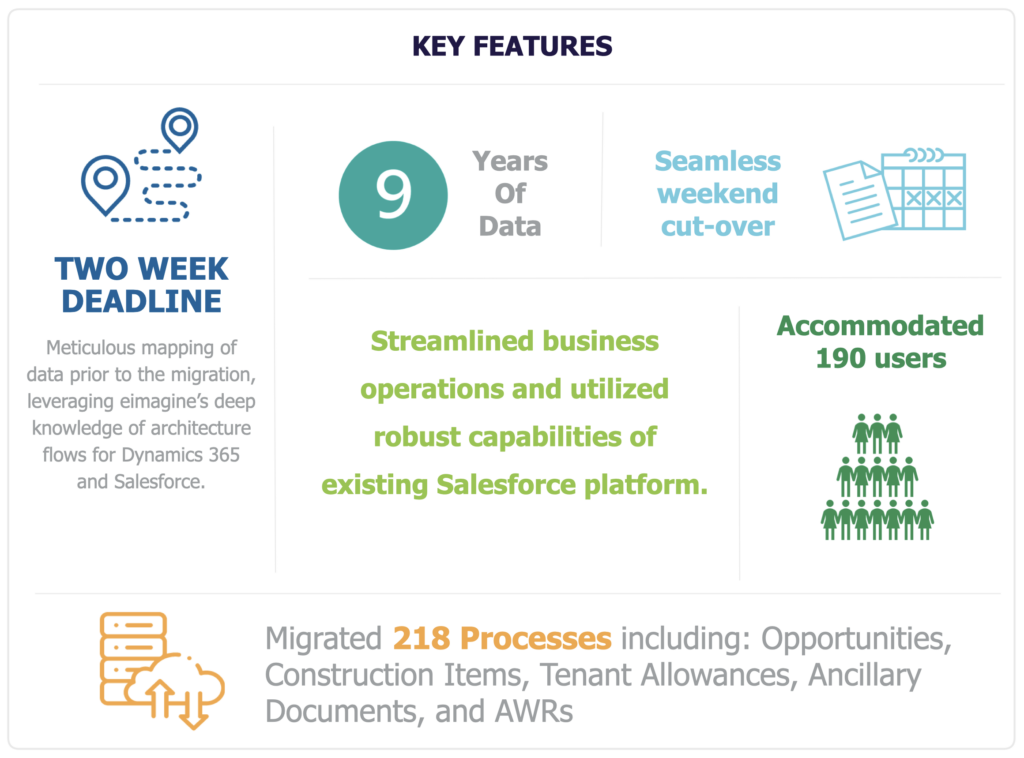 KEY FEATURES

TWO WEEK DEADLINE

Meticulous mapping of data prior to the migration, leveraging eimagine's deep knowledge of architecture flows for Dynamics 365 and Salesforce.

9

Years Of Data

Seamless weekend cut-over

Streamlined business operations and utilized robust capabilities of existing Salesforce platform.

Accommodated 190 users

Migrated 218 Processes including: Opportunities, Construction Items, Tenant Allowances, Ancillary Documents, and AWRs